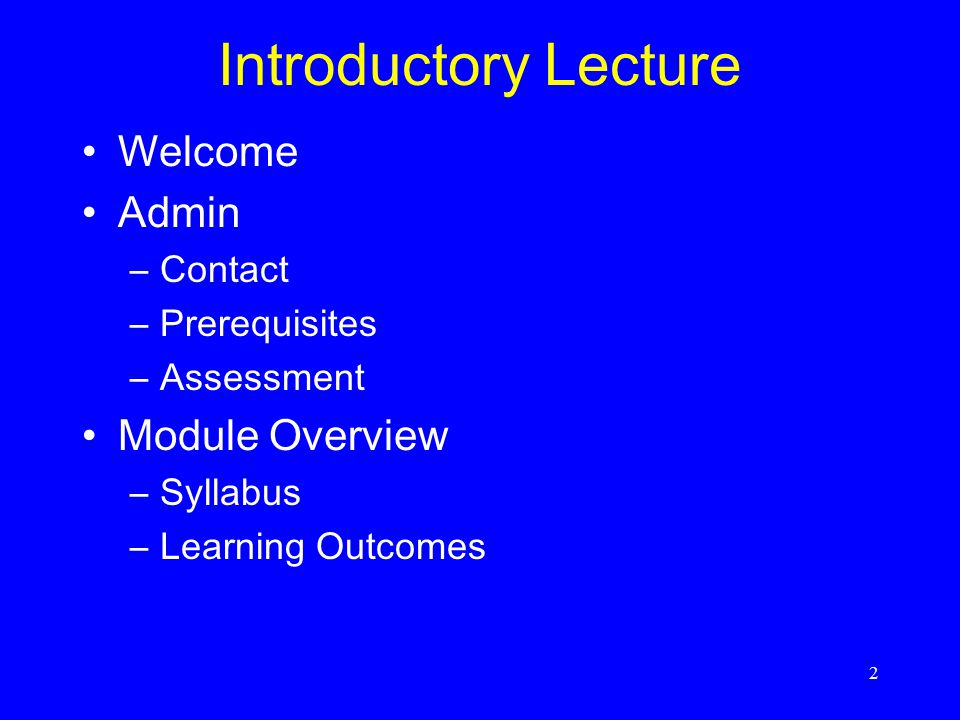 Introductory Lecture

• Welcome
• Admin
– Contact
– Prerequisites
– Assessment
• Module Overview
– Syllabus
– Learning Outcomes

2